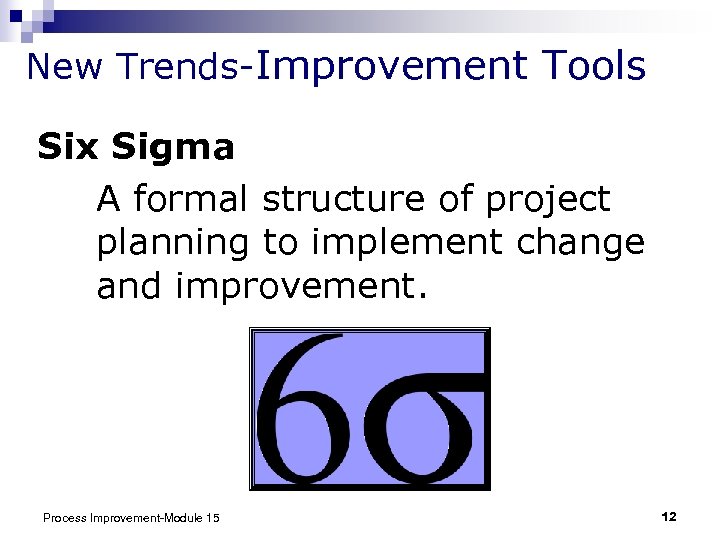 New Trends-Improvement Tools

Six Sigma

A formal structure of project planning to implement change and improvement.

$6\sigma$

Process Improvement-Module 15

12